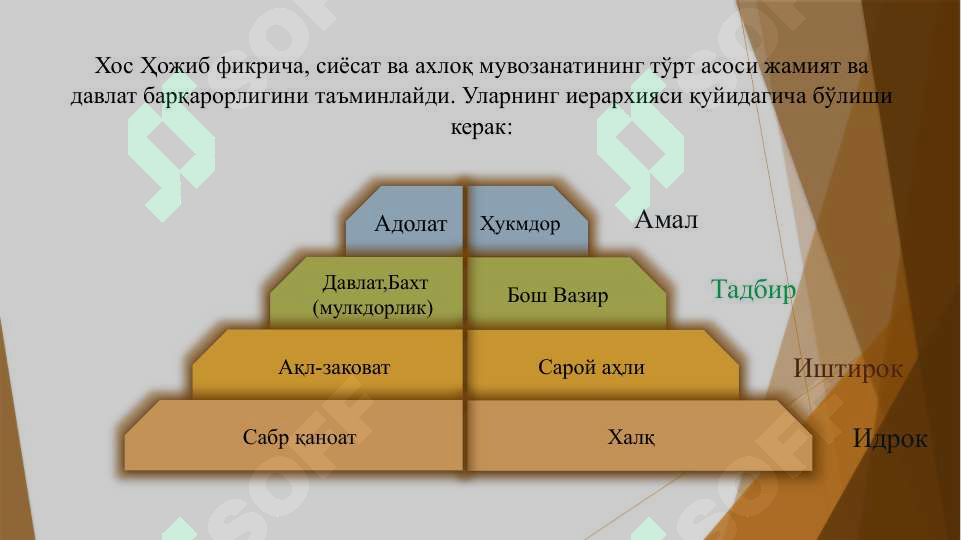 Хос Ҳожиб фикрича, сиёсат ва ахлоқ мувозанатининг тўрт асоси жамият ва давлат барқарорлигини таъминлайди. Уларнинг иерархияси қуйидагича бўлиши керак:

Адолат
Ҳукмдор
Амал

Давлат,Бахт (мулкдорлик)
Бош Вазир
Тадбир

Ақл-заковат
Сарой аҳли
Иштирок

Сабр қаноат
Халқ
Идрок